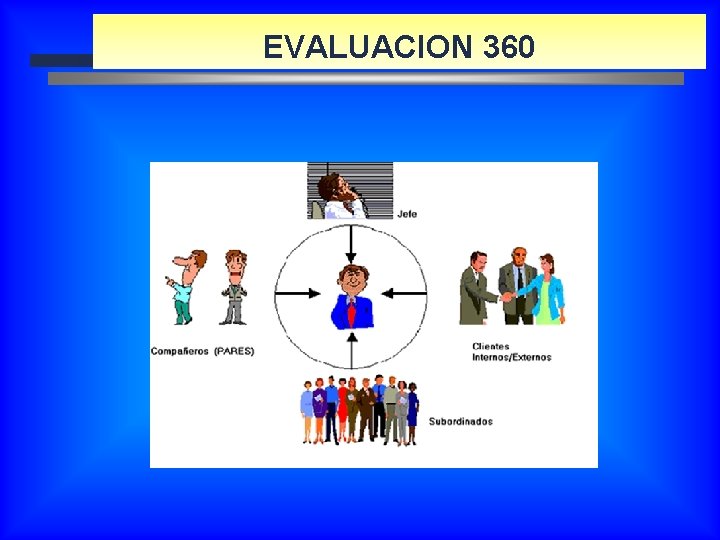 EVALUACION 360

Jefe

Compañeros (PARES)

Clientes Internos/Externos

Subordinados